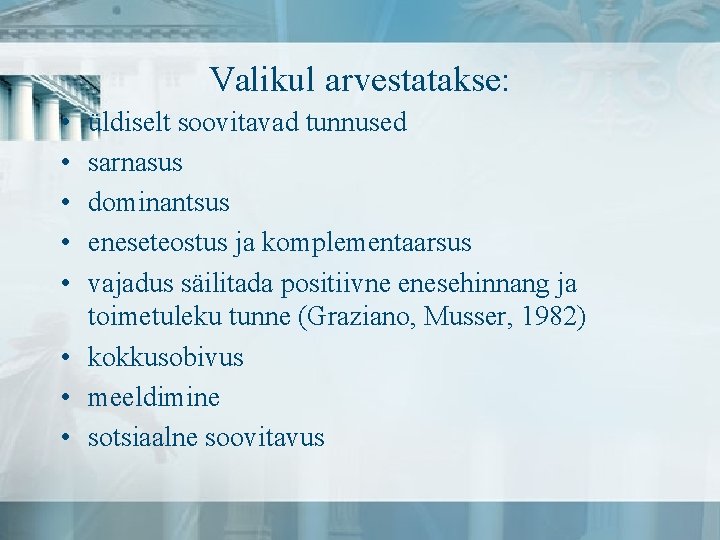 Valikul arvestatakse:

• üldiselt soovitavad tunnused
• sarnasus
• dominantsus
• eneseteostus ja komplementaarsus
• vajadus säilitada positiivne enesehinnang ja toimetuleku tunne (Graziano, Musser, 1982)
• kokkusobivus
• meeldimine
• sotsiaalne soovitavus